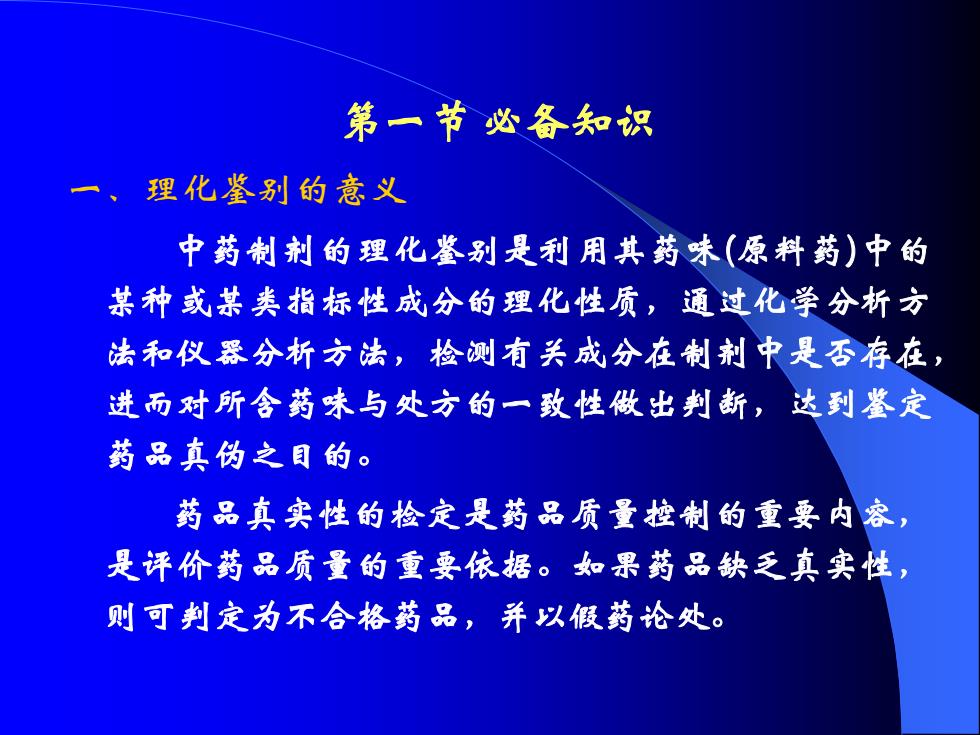 第一节 必备知识

一、理化鉴别的意义

中药制剂的理化鉴别是利用其药味(原料药)中的某种或某类指标性成分的理化性质，通过化学分析方法和仪器分析方法，检测有关成分在制剂中是否存在，进而对所含药味与处方的一致性做出判断，达到鉴定药品真伪之目的。

药品真实性的检定是药品质量控制的重要内容，是评价药品质量的重要依据。如果药品缺乏真实性，则可判定为不合格药品，并以假药论处。